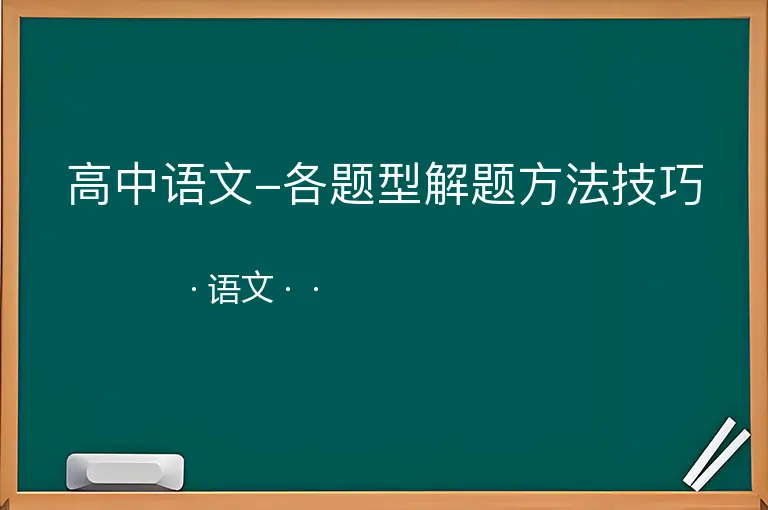 高中语文–各题型解题方法技巧

· 语文 · ·